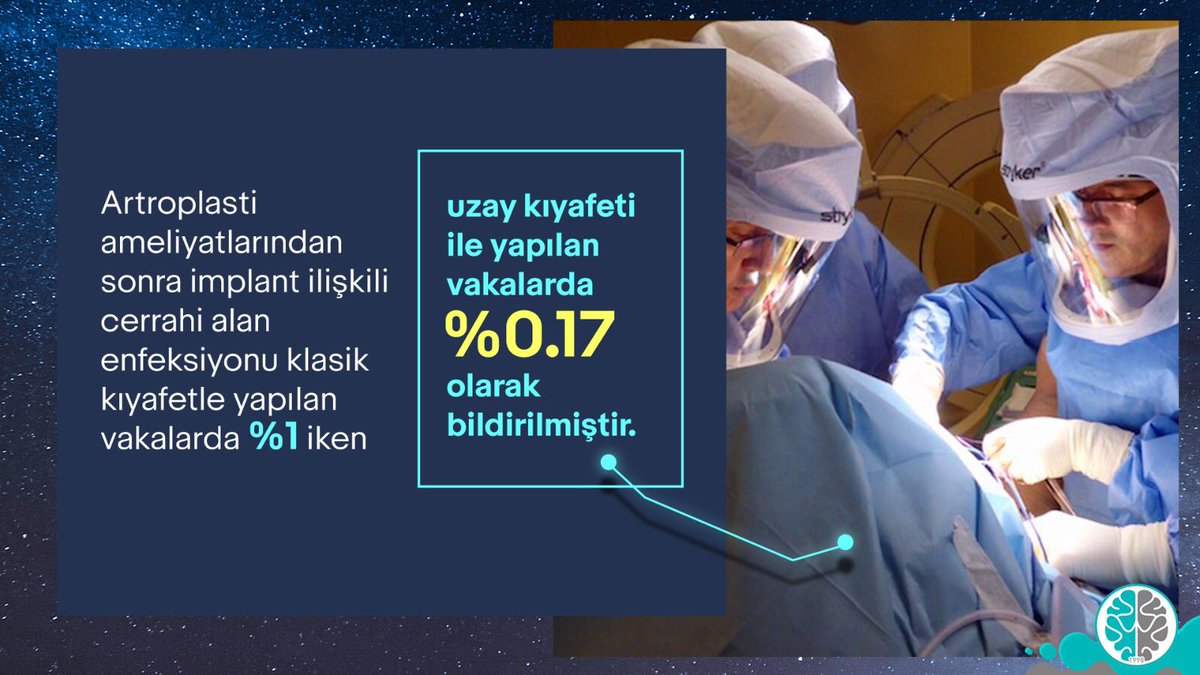 Artroplasti ameliyatlarından sonra implant ilişkili cerrahi alan enfeksiyonu klasik kıyafetle yapılan vakalarda %1 iken

uzay kıyafeti ile yapılan vakalarda %0.17 olarak bildirilmiştir.

stryker

stryker

1998